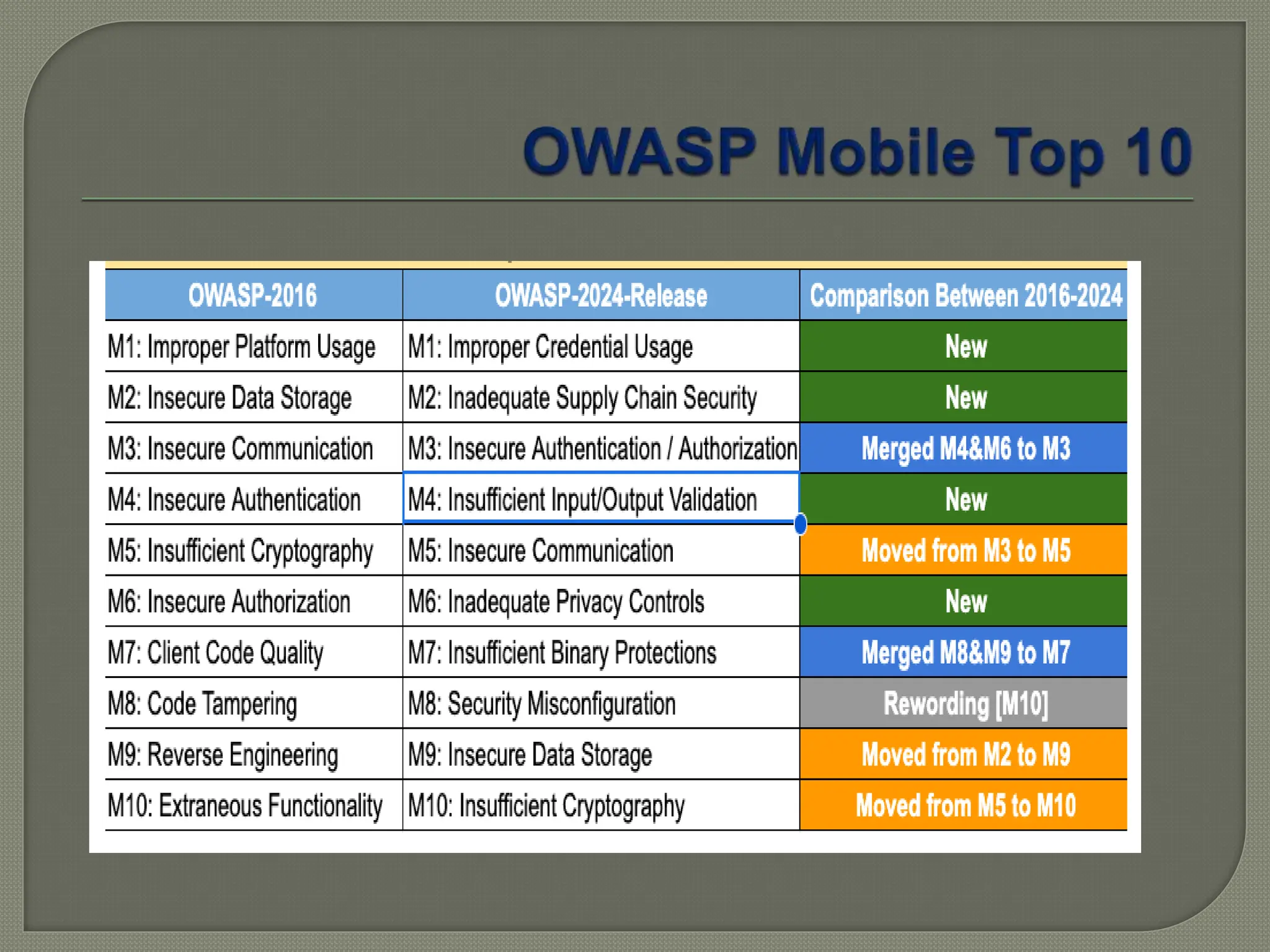 OWASP Mobile Top 10

| OWASP-2016 | OWASP-2024-Release | Comparison Between 2016-2024 |
|---|---|---|
| M1: Improper Platform Usage | M1: Improper Credential Usage | New |
| M2: Insecure Data Storage | M2: Inadequate Supply Chain Security | New |
| M3: Insecure Communication | M3: Insecure Authentication / Authorization | Merged M4&M6 to M3 |
| M4: Insecure Authentication | M4: Insufficient Input/Output Validation | New |
| M5: Insufficient Cryptography | M5: Insecure Communication | Moved from M3 to M5 |
| M6: Insecure Authorization | M6: Inadequate Privacy Controls | New |
| M7: Client Code Quality | M7: Insufficient Binary Protections | Merged M8&M9 to M7 |
| M8: Code Tampering | M8: Security Misconfiguration | Rewording [M10] |
| M9: Reverse Engineering | M9: Insecure Data Storage | Moved from M2 to M9 |
| M10: Extraneous Functionality | M10: Insufficient Cryptography | Moved from M5 to M10 |